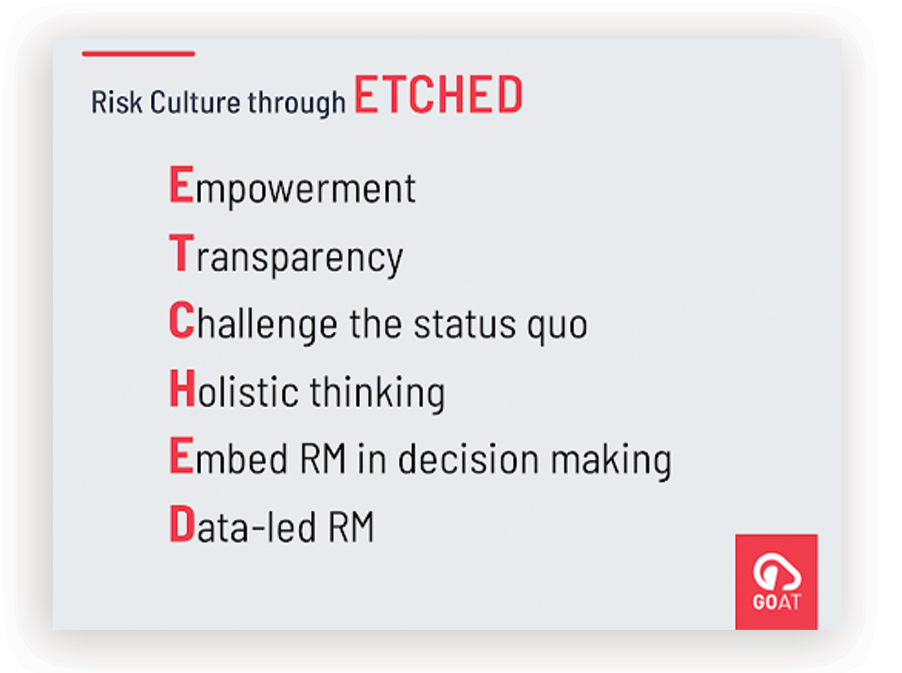 Risk Culture through ETCHED

Empowerment

Transparency

Challenge the status quo

Holistic thinking

Embed RM in decision making

Data-led RM

GOAT